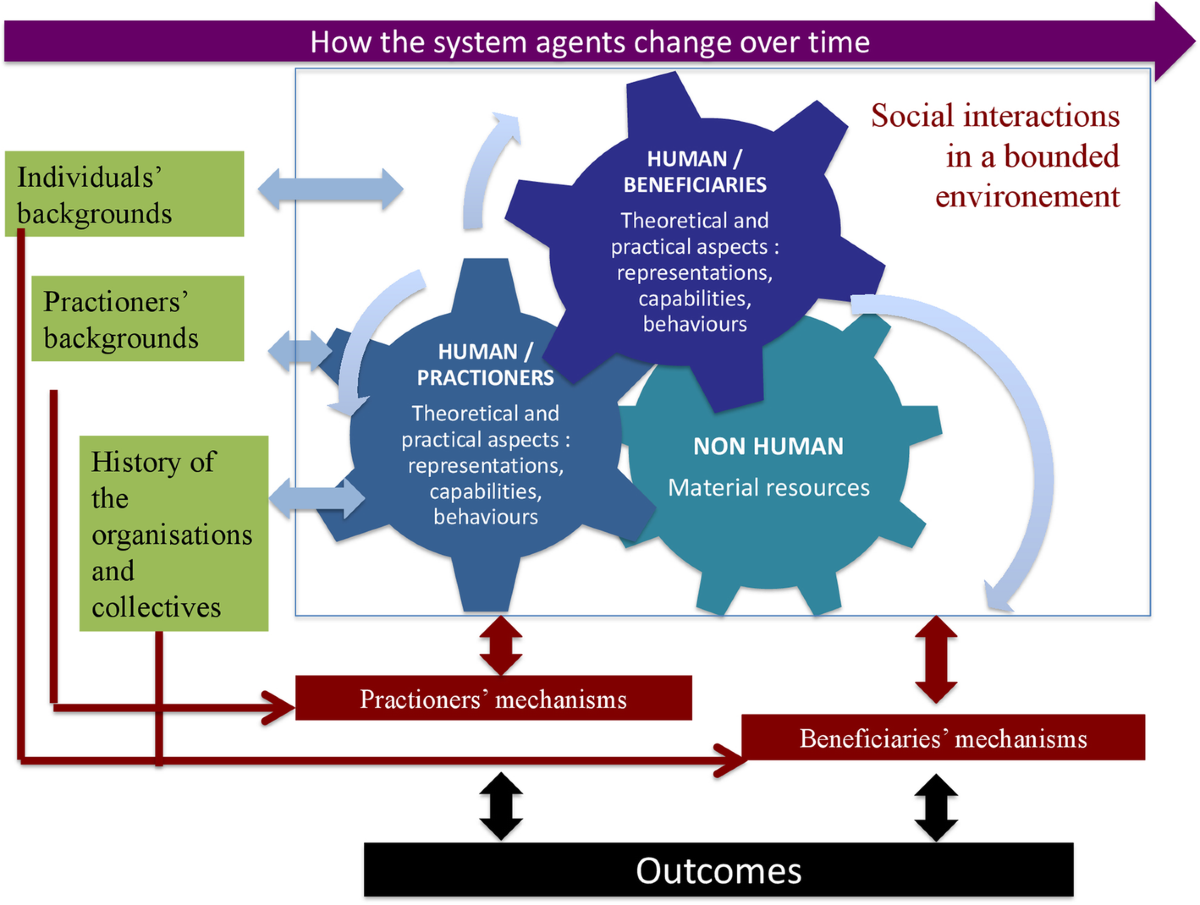 How the system agents change over time

Social interactions in a bounded environement

Individuals' backgrounds

Practioners' backgrounds

History of the organisations and collectives

HUMAN / BENEFICIARIES

Theoretical and practical aspects : representations, capabilities, behaviours

HUMAN / PRACTIONERS

Theoretical and practical aspects : representations, capabilities, behaviours

NON HUMAN

Material resources

Practioners' mechanisms

Beneficiaries' mechanisms

Outcomes